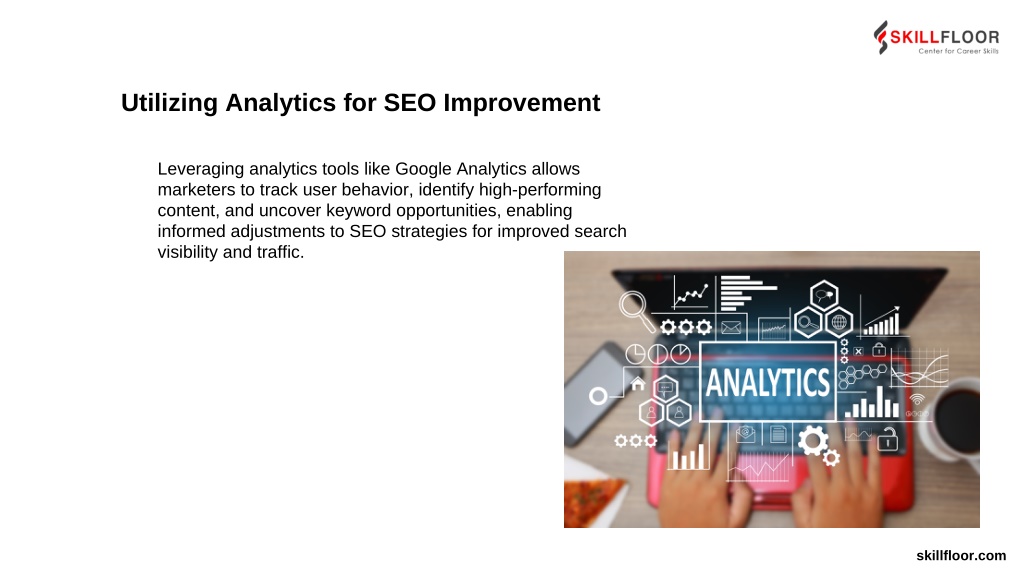 SKILLFLOOR
Center for Career Skills

Utilizing Analytics for SEO Improvement

Leveraging analytics tools like Google Analytics allows marketers to track user behavior, identify high-performing content, and uncover keyword opportunities, enabling informed adjustments to SEO strategies for improved search visibility and traffic.

ANALYTICS

skillfloor.com